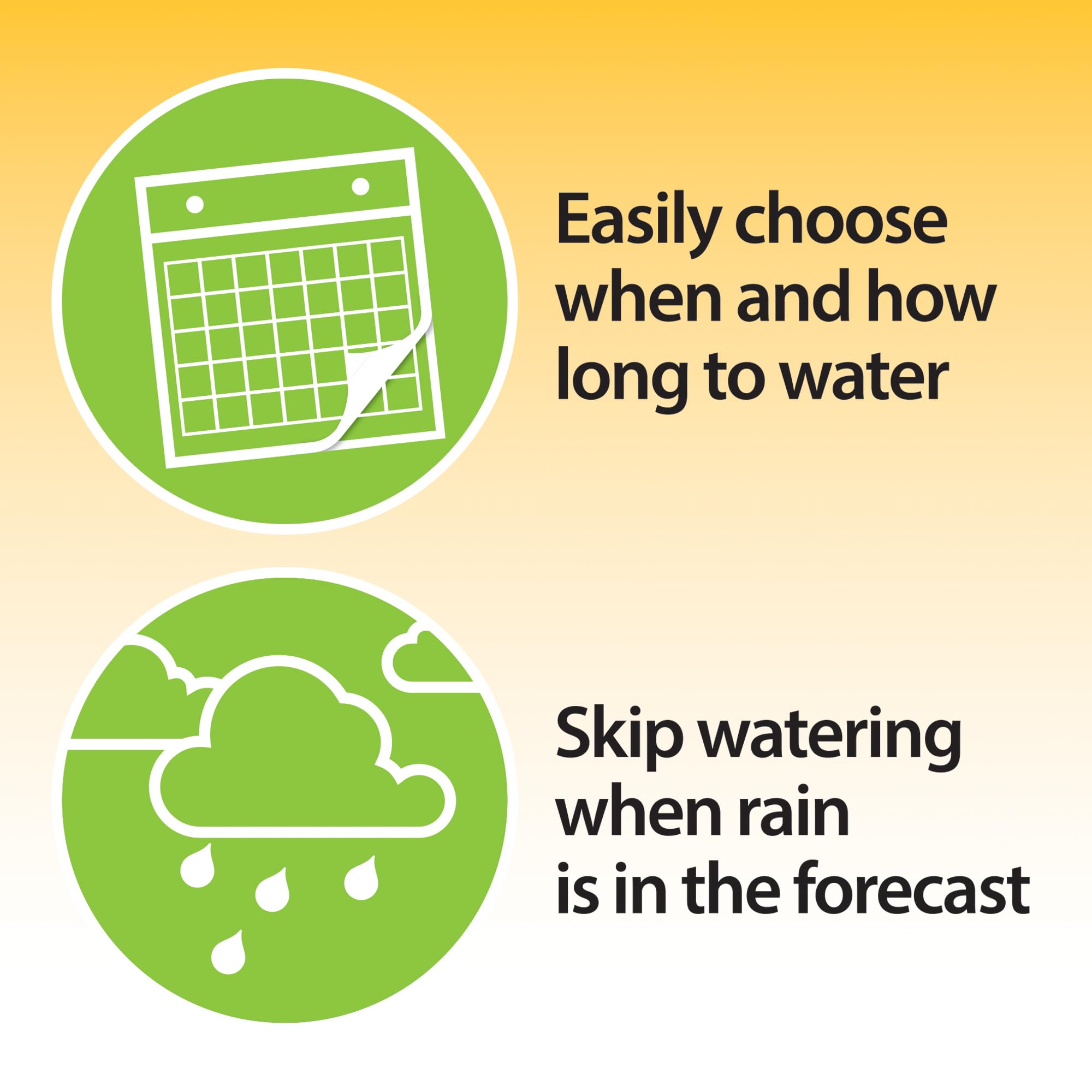 Easily choose when and how long to water

Skip watering when rain is in the forecast